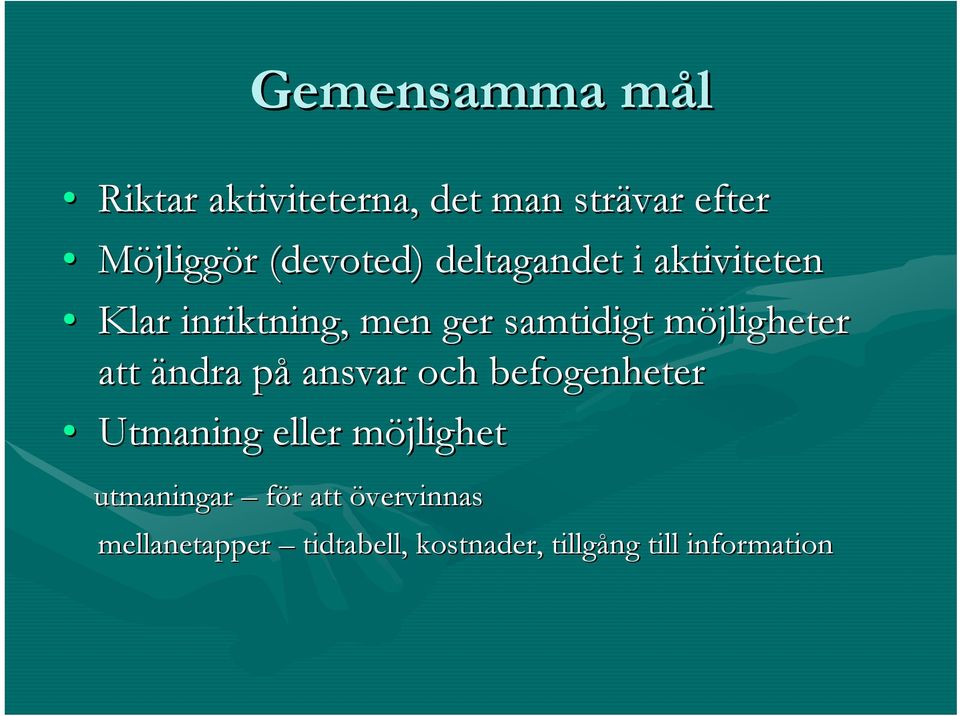 Gemensamma mål

• Riktar aktiviteterna, det man strävar efter
• Möjliggör (devoted) deltagandet i aktiviteten
• Klar inriktning, men ger samtidigt möjligheter att ändra på ansvar och befogenheter
• Utmaning eller möjlighet

utmaningar – för att övervinnas

mellanetapper – tidtabell, kostnader, tillgång till information